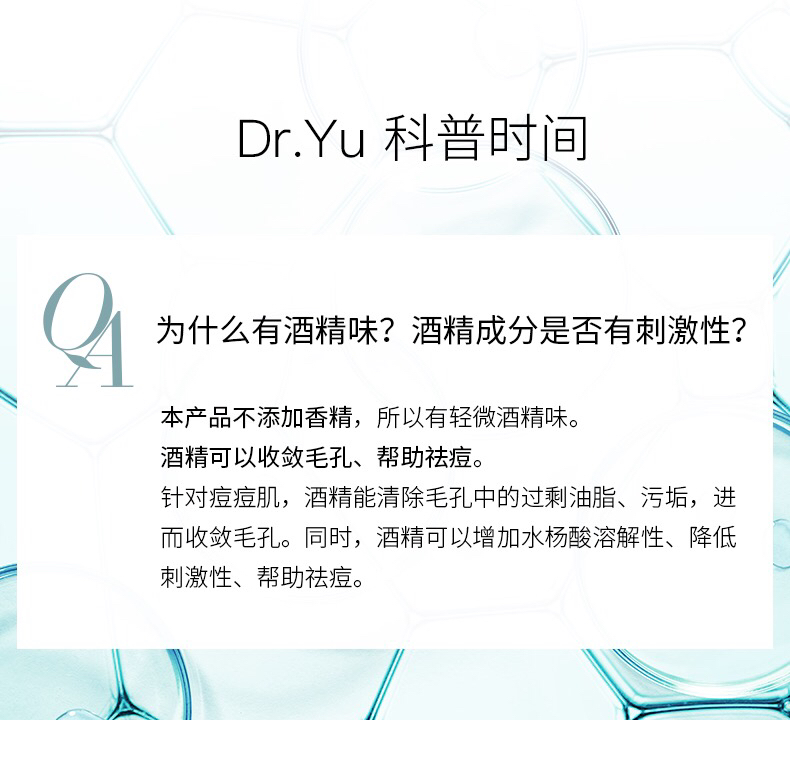 Dr.Yu 科普时间

QA

为什么有酒精味？酒精成分是否有刺激性？

本产品不添加香精，所以有轻微酒精味。
酒精可以收敛毛孔、帮助祛痘。
针对痘痘肌，酒精能清除毛孔中的过剩油脂、污垢，进而收敛毛孔。同时，酒精可以增加水杨酸溶解性、降低刺激性、帮助祛痘。